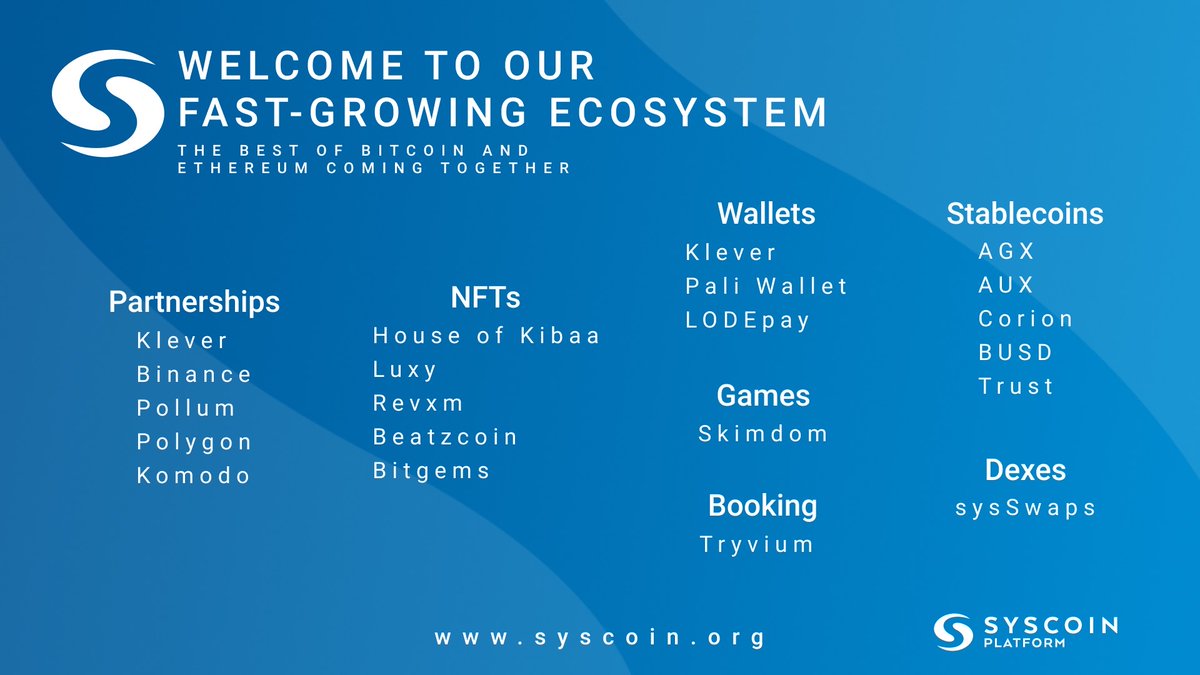 WELCOME TO OUR FAST-GROWING ECOSYSTEM

THE BEST OF BITCOIN AND ETHEREUM COMING TOGETHER

Partnerships
Klever
Binance
Pollum
Polygon
Komodo

NFTs
House of Kibaa
Luxy
Revxm
Beatzcoin
Bitgems

Wallets
Klever
Pali Wallet
LODEpay

Games
Skimdom

Booking
Tryvium

Stablecoins
AGX
AUX
Corion
BUSD
Trust

Dexes
sysSwaps

www.syscoin.org

SYSCOIN PLATFORM